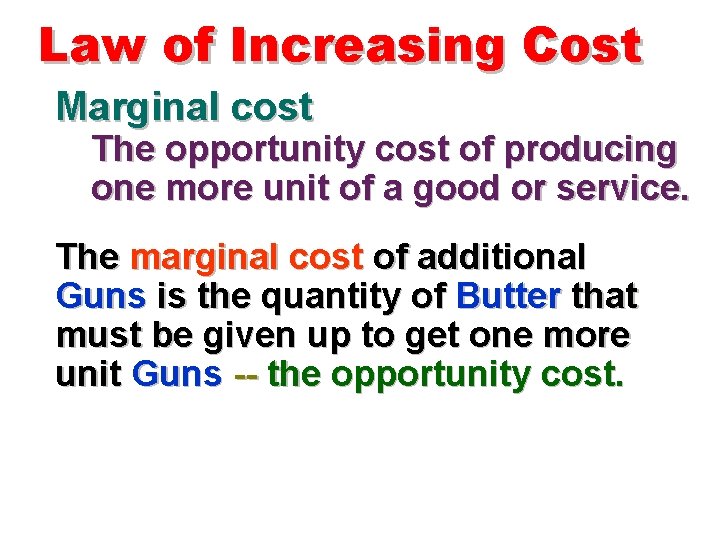 Law of Increasing Cost

Marginal cost

The opportunity cost of producing one more unit of a good or service.

The marginal cost of additional Guns is the quantity of Butter that must be given up to get one more unit Guns -- the opportunity cost.